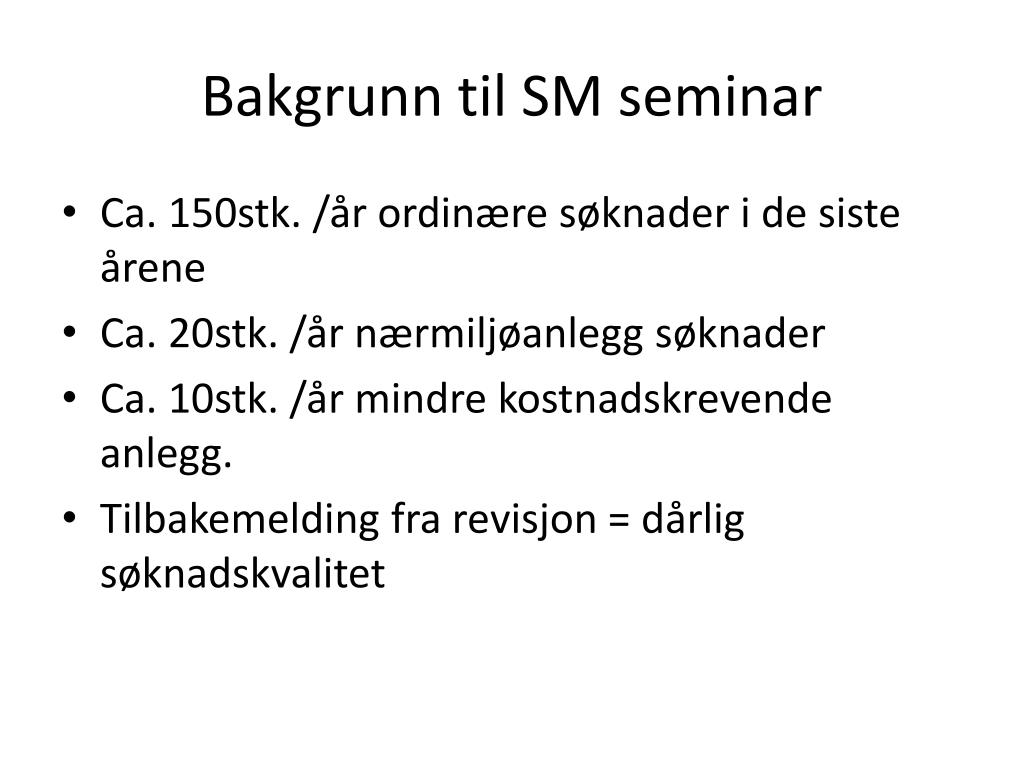 Bakgrunn til SM seminar

• Ca. 150stk. /år ordinære søknader i de siste årene
• Ca. 20stk. /år nærmiljøanlegg søknader
• Ca. 10stk. /år mindre kostnadskrevende anlegg.
• Tilbakemelding fra revisjon = dårlig søknadskvalitet